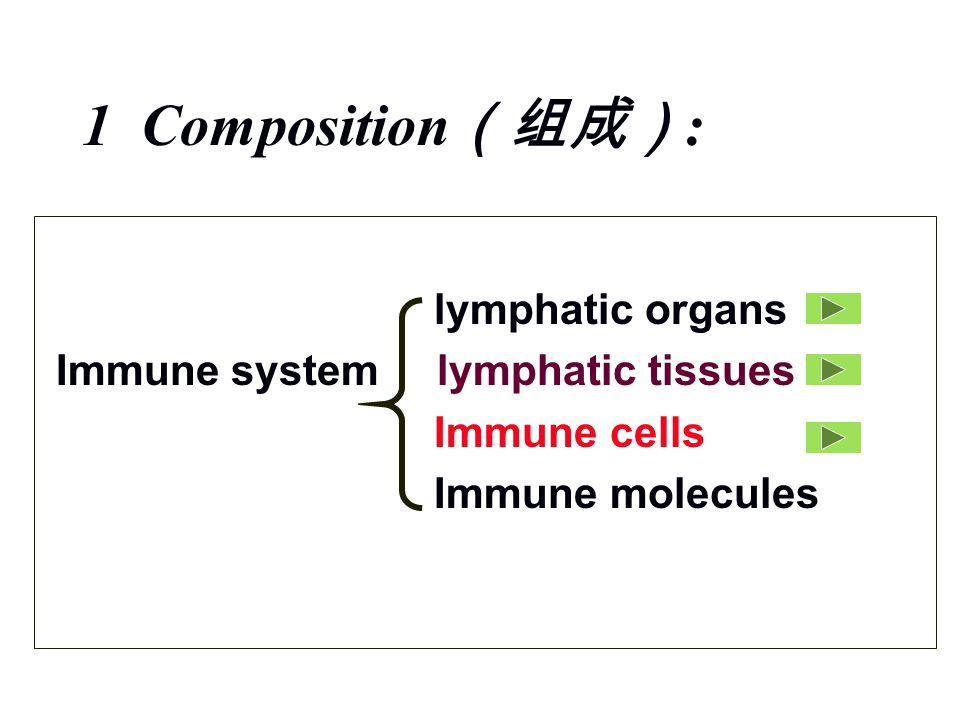 1 Composition（组成）:

Immune system

lymphatic organs

lymphatic tissues

Immune cells

Immune molecules